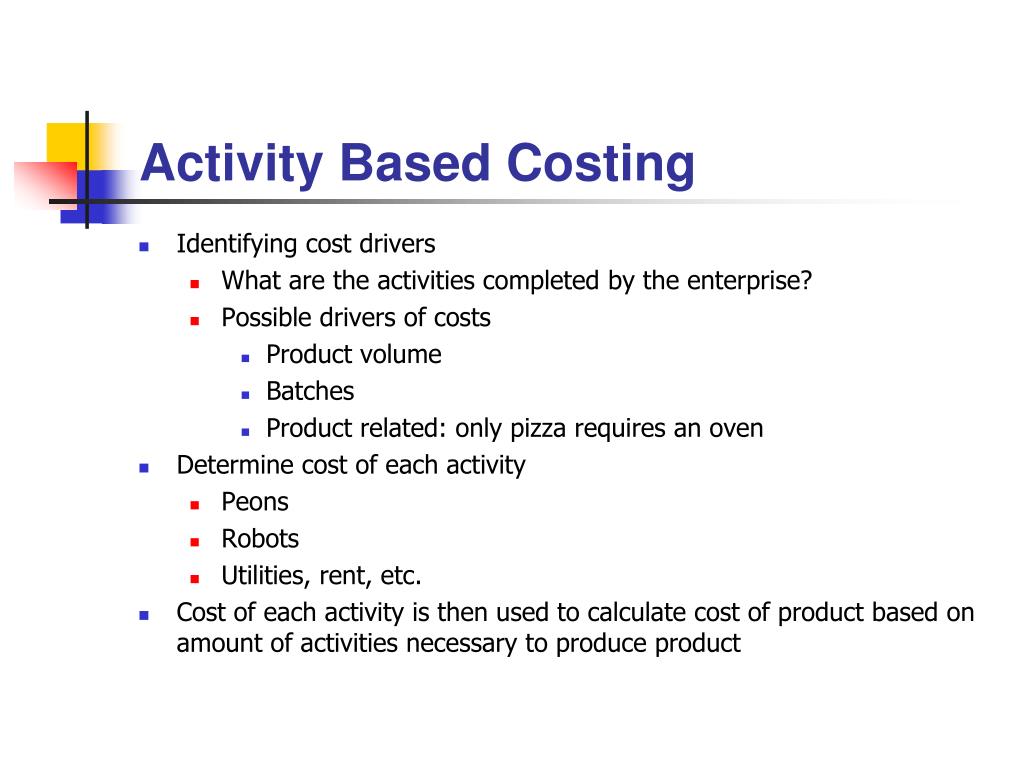 Activity Based Costing

- Identifying cost drivers
  - What are the activities completed by the enterprise?
  - Possible drivers of costs
    - Product volume
    - Batches
    - Product related: only pizza requires an oven
- Determine cost of each activity
  - Peons
  - Robots
  - Utilities, rent, etc.
- Cost of each activity is then used to calculate cost of product based on amount of activities necessary to produce product